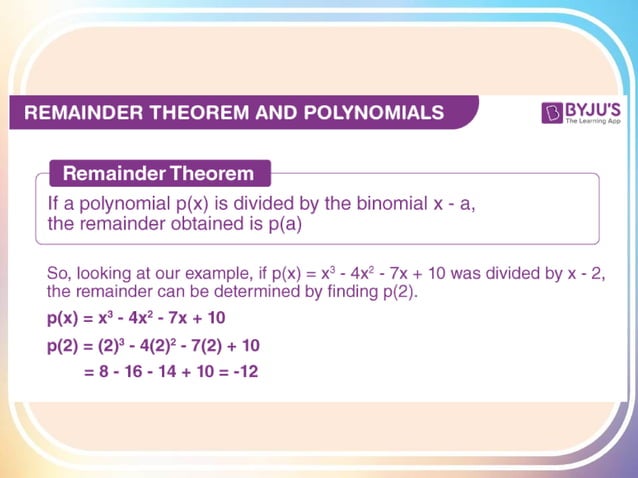 REMAINDER THEOREM AND POLYNOMIALS

BYJU'S
The Learning App

Remainder Theorem

If a polynomial p(x) is divided by the binomial x - a, the remainder obtained is p(a)

So, looking at our example, if $p(x) = x^3 - 4x^2 - 7x + 10$ was divided by x - 2, the remainder can be determined by finding p(2).

$p(x) = x^3 - 4x^2 - 7x + 10$

$p(2) = (2)^3 - 4(2)^2 - 7(2) + 10$

$= 8 - 16 - 14 + 10 = -12$